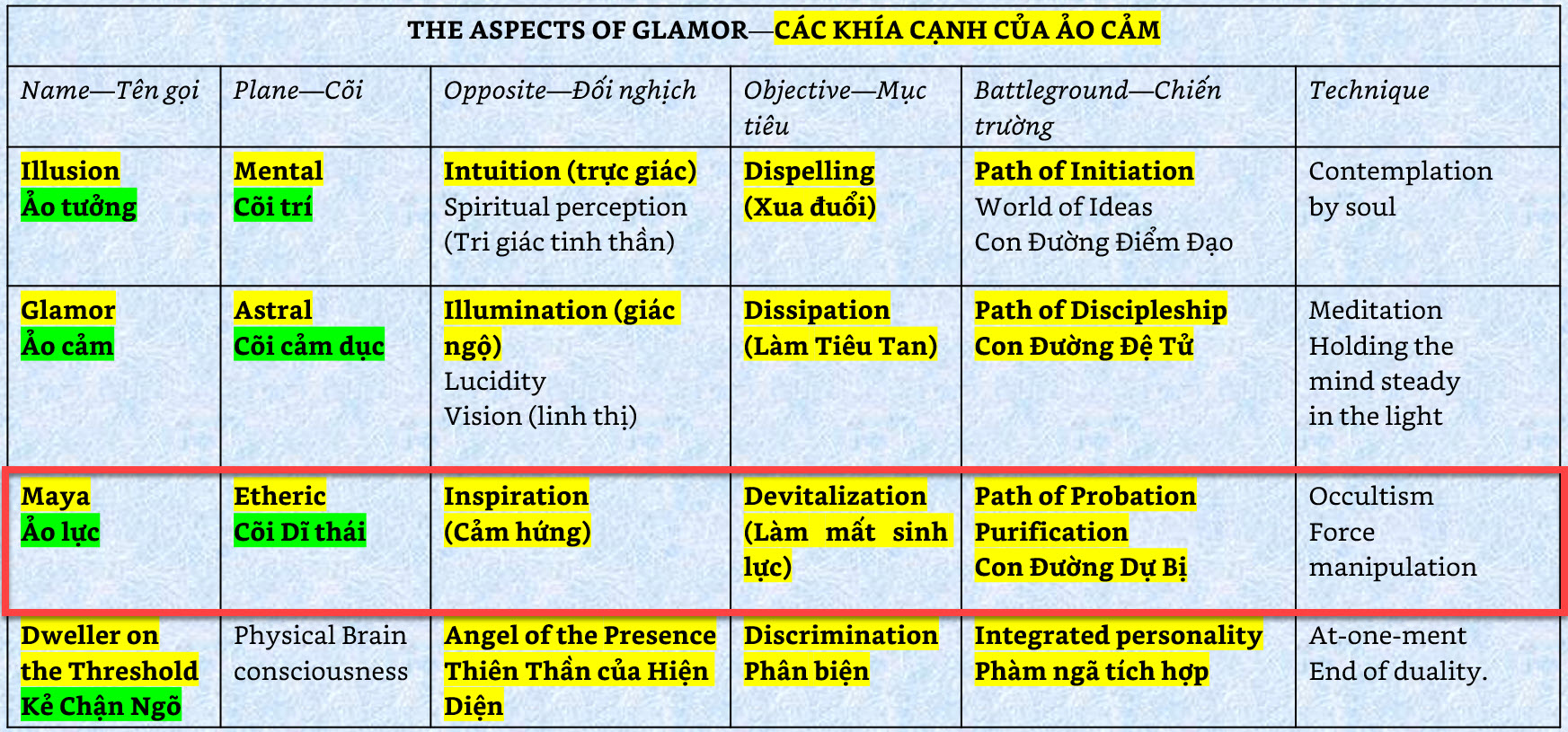 THE ASPECTS OF GLAMOR—CÁC KHÍA CẠNH CỦA ẢO CẢM

| Name—Tên gọi | Plane—Cõi | Opposite—Đối nghịch | Objective—Mục tiêu | Battleground—Chiến trường | Technique |
|---|---|---|---|---|---|
| Illusion Ảo tưởng | Mental Cõi trí | Intuition (trực giác) Spiritual perception (Tri giác tinh thần) | Dispelling (Xua đuổi) | Path of Initiation World of Ideas Con Đường Điểm Đạo | Contemplation by soul |
| Glamor Ảo cảm | Astral Cõi cảm dục | Illumination (giác ngộ) Lucidity Vision (linh thị) | Dissipation (Làm Tiêu Tan) | Path of Discipleship Con Đường Đệ Tử | Meditation Holding the mind steady in the light |
| Maya Ảo lực | Etheric Cõi Dĩ thái | Inspiration (Cảm hứng) | Devitalization (Làm mất sinh lực) | Path of Probation Purification Con Đường Dự Bị | Occultism Force manipulation |
| Dweller on the Threshold Kẻ Chận Ngõ | Physical Brain consciousness | Angel of the Presence Thiên Thần của Hiện Diện | Discrimination Phân biện | Integrated personality Phàm ngã tích hợp | At-one-ment End of duality. |